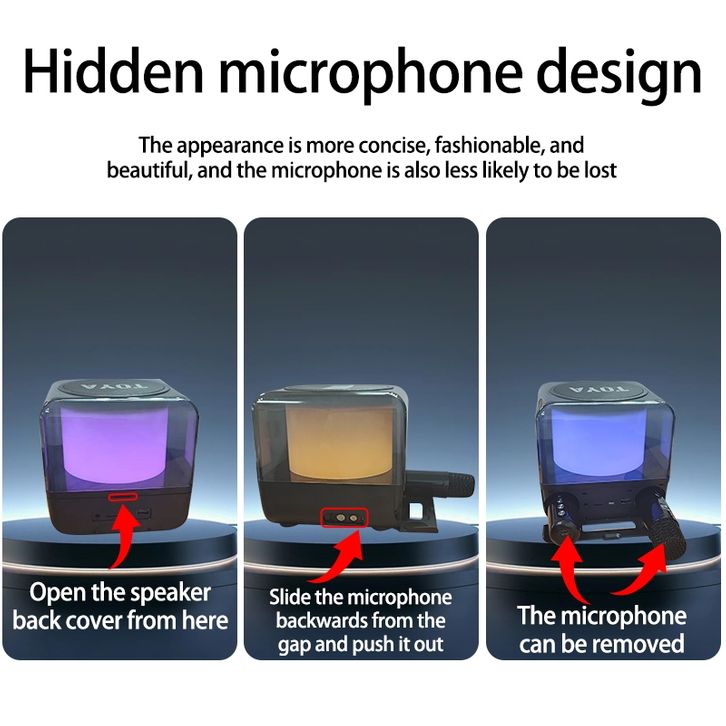 Hidden microphone design

The appearance is more concise, fashionable, and beautiful, and the microphone is also less likely to be lost

TOYA

Open the speaker back cover from here

Slide the microphone backwards from the gap and push it out

TOYA

The microphone can be removed